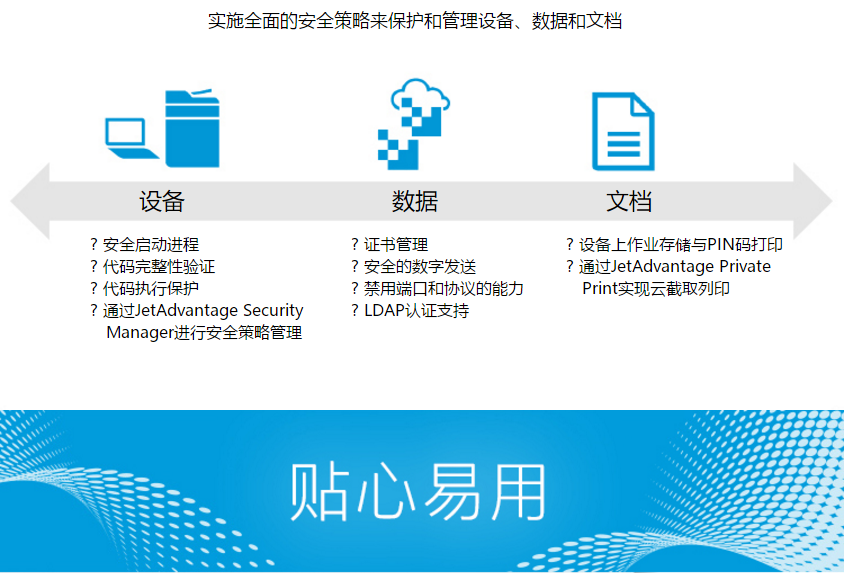 实施全面的安全策略来保护和管理设备、数据和文档

设备

? 安全启动进程
? 代码完整性验证
? 代码执行保护
? 通过JetAdvantage Security Manager进行安全策略管理

数据

? 证书管理
? 安全的数字发送
? 禁用端口和协议的能力
? LDAP认证支持

文档

? 设备上作业存储与PIN码打印
? 通过JetAdvantage Private Print实现云截取列印

贴心易用